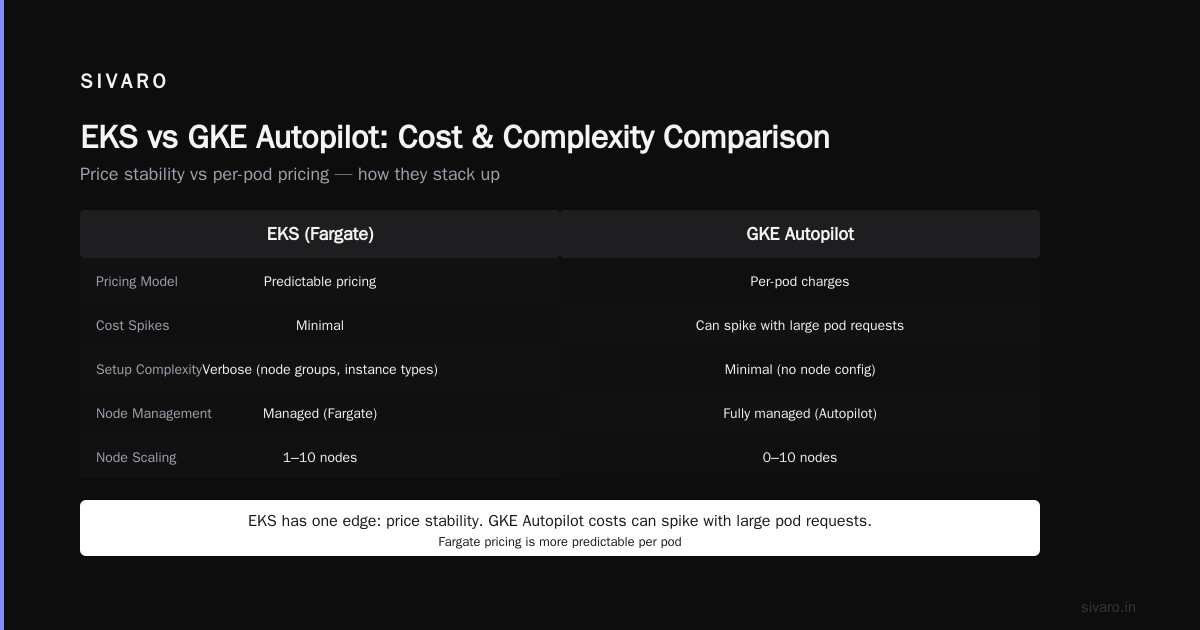 SIVARO

EKS vs GKE Autopilot: Cost & Complexity Comparison

Price stability vs per-pod pricing — how they stack up

| | EKS (Fargate) | GKE Autopilot |
|---|---|---|
| Pricing Model | Predictable pricing | Per-pod charges |
| Cost Spikes | Minimal | Can spike with large pod requests |
| Setup Complexity | Verbose (node groups, instance types) | Minimal (no node config) |
| Node Management | Managed (Fargate) | Fully managed (Autopilot) |
| Node Scaling | 1–10 nodes | 0–10 nodes |

EKS has one edge: price stability. GKE Autopilot costs can spike with large pod requests.
Fargate pricing is more predictable per pod

sivaro.in